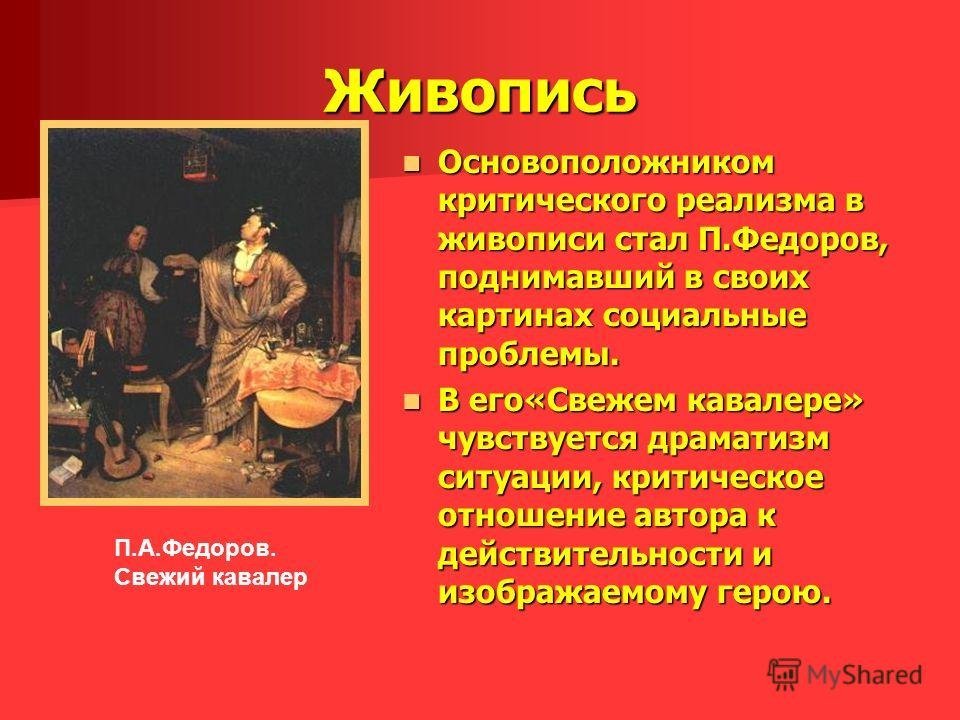 Живопись

Основоположником критического реализма в живописи стал П.Федоров, поднимавший в своих картинах социальные проблемы.

В его«Свежем кавалере» чувствуется драматизм ситуации, критическое отношение автора к действительности и изображаемому герою.

П.А.Федоров.
Свежий кавалер

MyShared